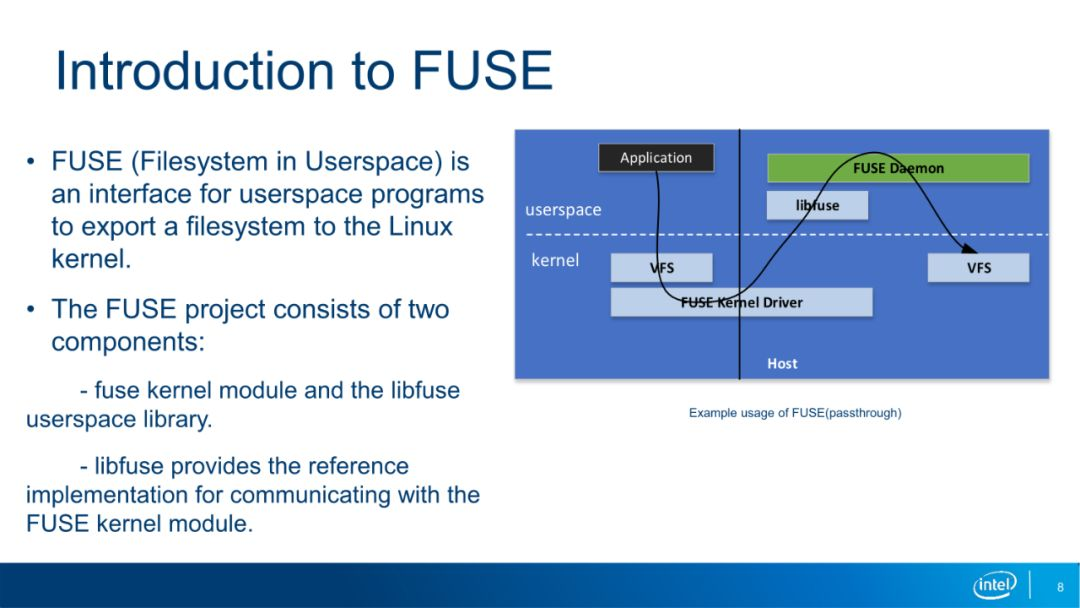 Introduction to FUSE

• FUSE (Filesystem in Userspace) is an interface for userspace programs to export a filesystem to the Linux kernel.

• The FUSE project consists of two components:

- fuse kernel module and the libfuse userspace library.

- libfuse provides the reference implementation for communicating with the FUSE kernel module.

Application
FUSE Daemon
userspace
libfuse
kernel
VFS
VFS
FUSE Kernel Driver
Host

Example usage of FUSE(passthrough)

intel
8